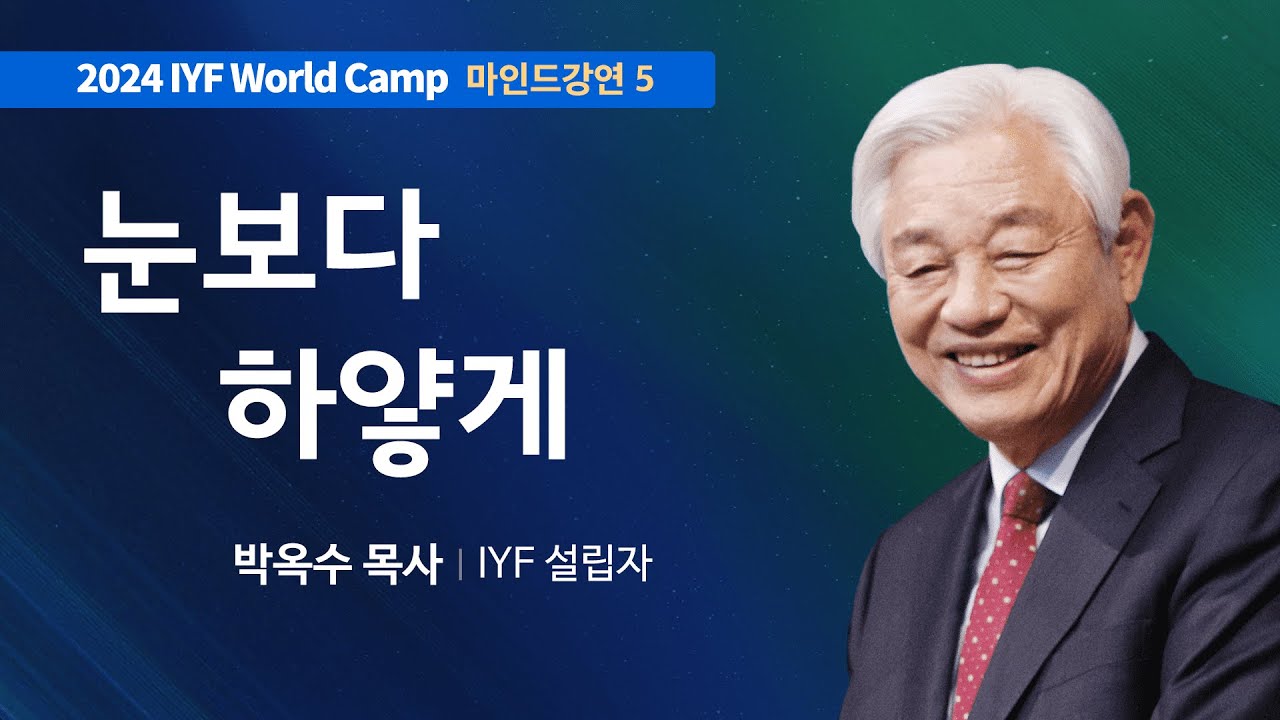 2024 IYF World Camp 마인드강연 5

눈보다 하얗게

박옥수 목사 | IYF 설립자